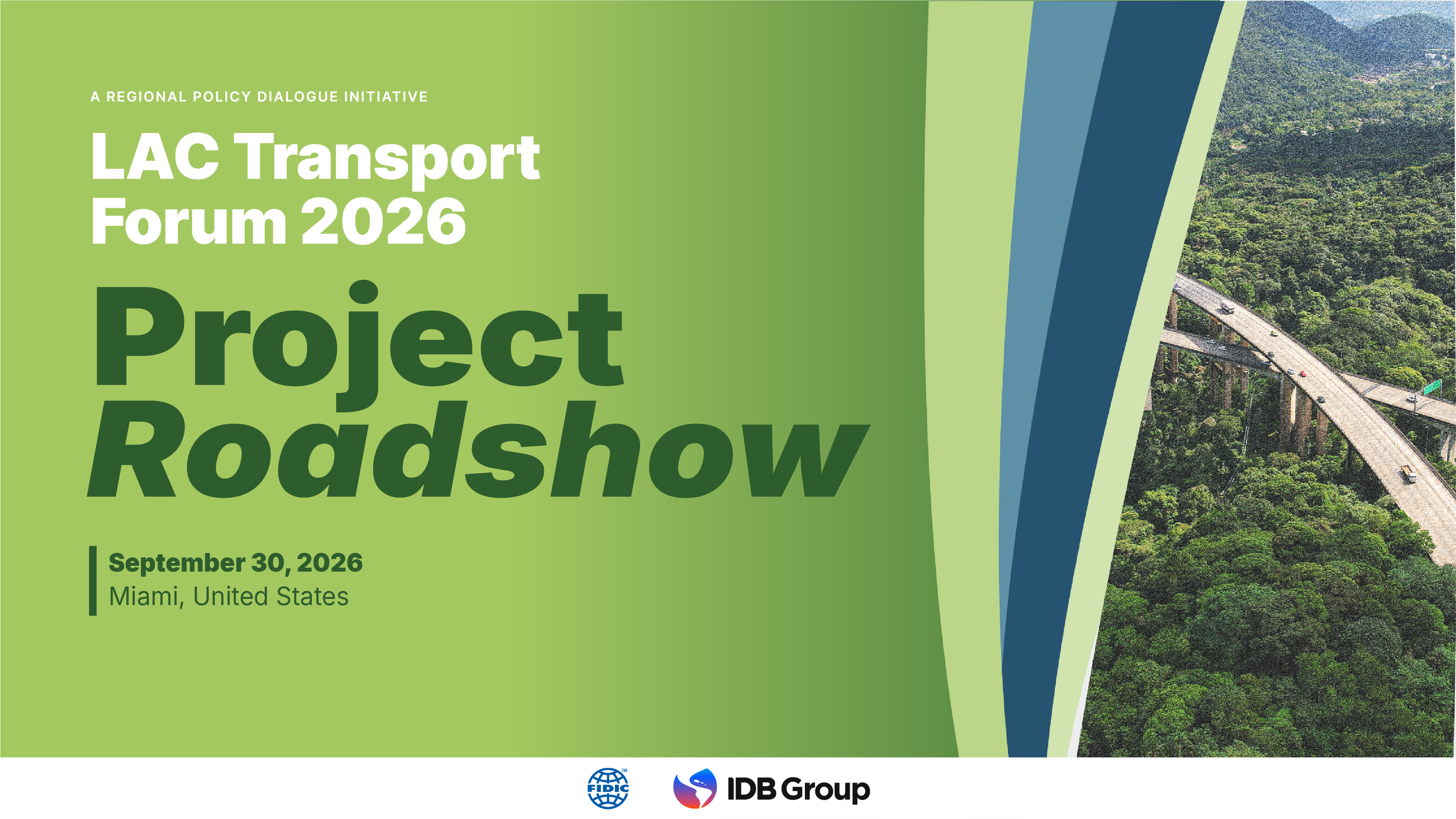 A REGIONAL POLICY DIALOGUE INITIATIVE

LAC Transport Forum 2026

Project Roadshow

September 30, 2026
Miami, United States

FIDIC

IDB Group